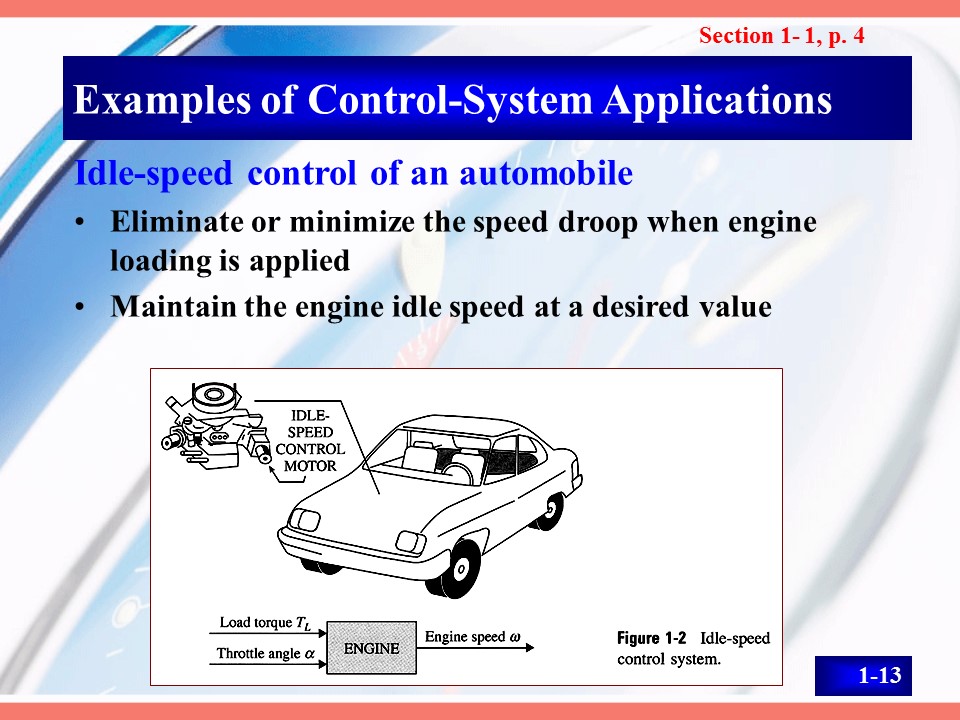 Section 1- 1, p. 4

Examples of Control-System Applications

Idle-speed control of an automobile

• Eliminate or minimize the speed droop when engine loading is applied

• Maintain the engine idle speed at a desired value

IDLE-SPEED CONTROL MOTOR

Load torque $T_L$

Throttle angle $\alpha$

ENGINE

Engine speed $\omega$

Figure 1-2 Idle-speed control system.

1-13